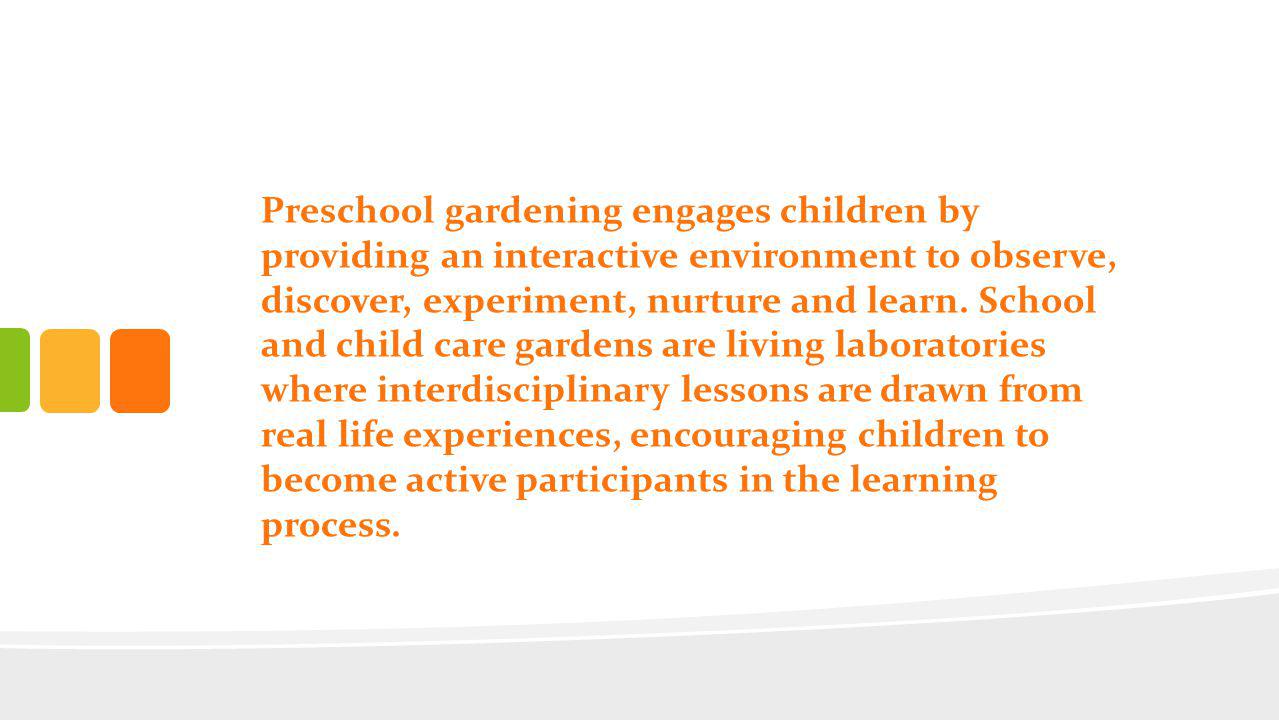 Preschool gardening engages children by providing an interactive environment to observe, discover, experiment, nurture and learn. School and child care gardens are living laboratories where interdisciplinary lessons are drawn from real life experiences, encouraging children to become active participants in the learning process.